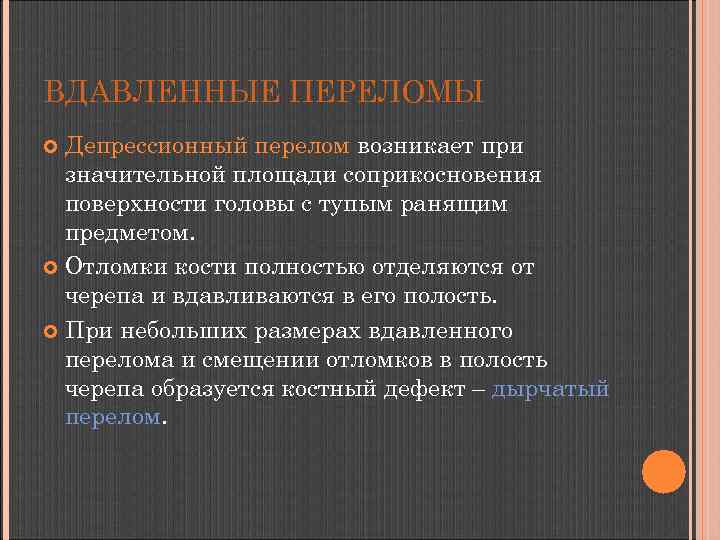 ВДАВЛЕННЫЕ ПЕРЕЛОМЫ

Депрессионный перелом возникает при значительной площади соприкосновения поверхности головы с тупым ранящим предметом.

Отломки кости полностью отделяются от черепа и вдавливаются в его полость.

При небольших размерах вдавленного перелома и смещении отломков в полость черепа образуется костный дефект – дырчатый перелом.